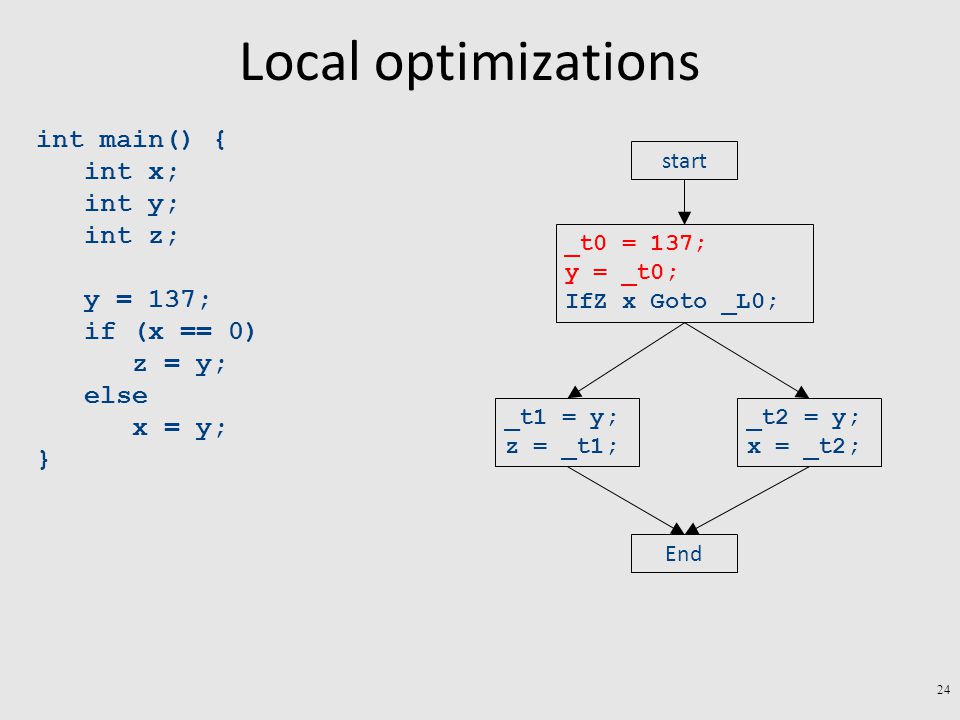 Local optimizations

int main() {
int x;
int y;
int z;

y = 137;
if (x == 0)
z = y;
else
x = y;
}

start

_t0 = 137;
y = _t0;
IfZ x Goto _L0;

_t1 = y;
z = _t1;

_t2 = y;
x = _t2;

End

24